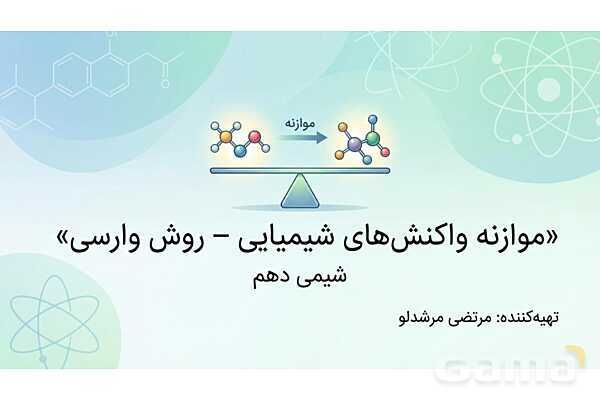 موازنه

«موازنه واکنش‌های شیمیایی – روش وارسی»

شیمی دهم

تهیه‌کننده: مرتضی مرشدلو

Gama